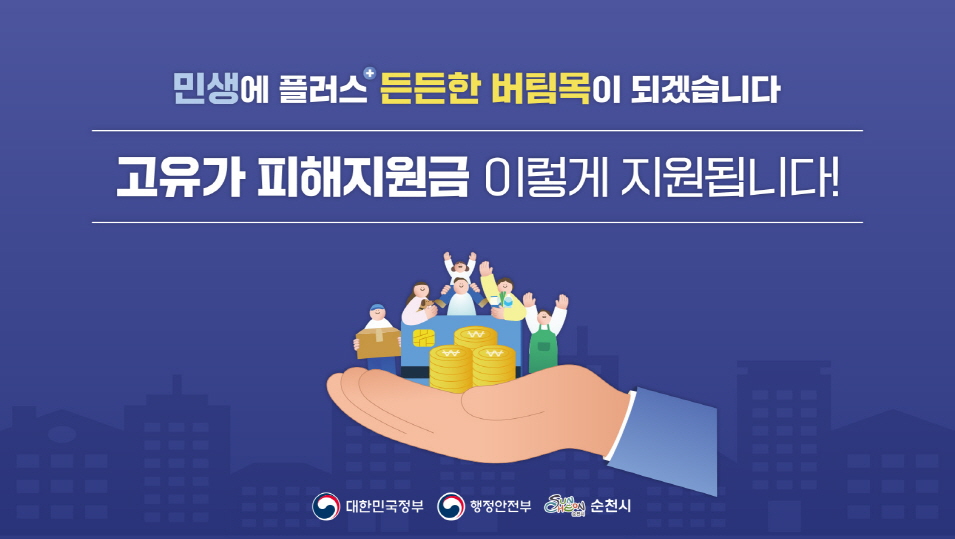 민생에 플러스+ 든든한 버팀목이 되겠습니다

고유가 피해지원금 이렇게 지원됩니다!

대한민국정부 행정안전부 순천시